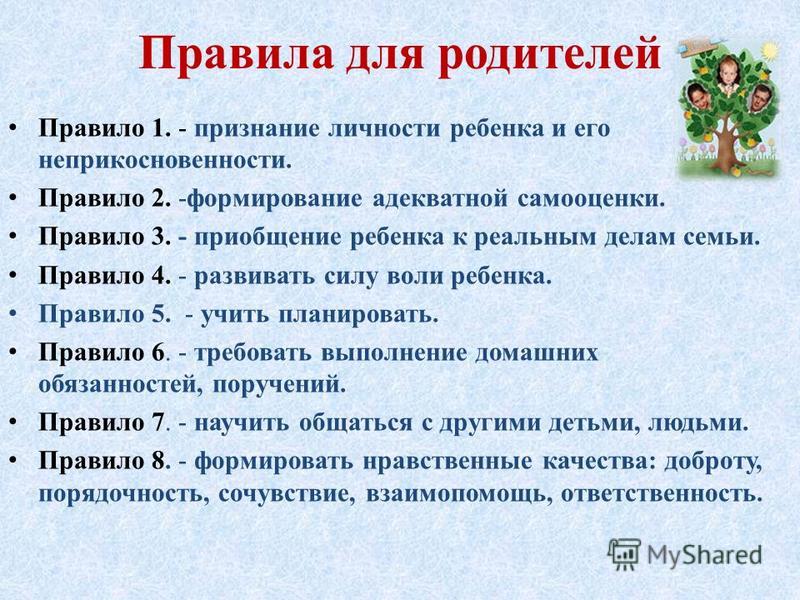 Правила для родителей

• Правило 1. - признание личности ребенка и его неприкосновенности.
• Правило 2. -формирование адекватной самооценки.
• Правило 3. - приобщение ребенка к реальным делам семьи.
• Правило 4. - развивать силу воли ребенка.
• Правило 5. - учить планировать.
• Правило 6. - требовать выполнение домашних обязанностей, поручений.
• Правило 7. - научить общаться с другими детьми, людьми.
• Правило 8. - формировать нравственные качества: доброту, порядочность, сочувствие, взаимопомощь, ответственность.

MyShared